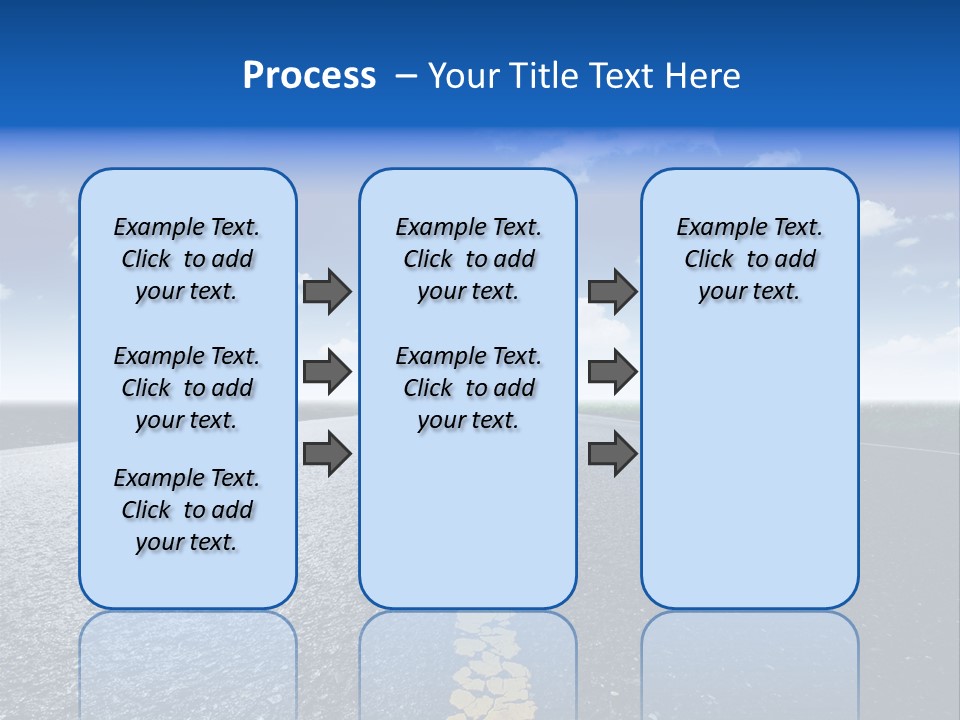 Process – Your Title Text Here

Example Text. Click to add your text.

Example Text. Click to add your text.

Example Text. Click to add your text.

Example Text. Click to add your text.

Example Text. Click to add your text.

Example Text. Click to add your text.